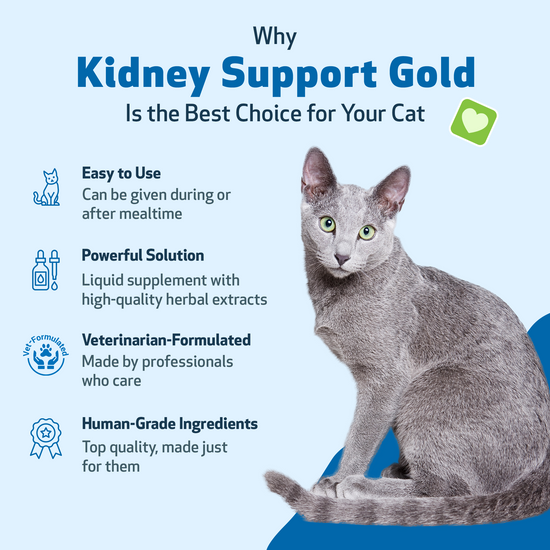 Why
Kidney Support Gold
Is the Best Choice for Your Cat

Easy to Use
Can be given during or after mealtime

Powerful Solution
Liquid supplement with high-quality herbal extracts

Vet-Formulated

Veterinarian-Formulated
Made by professionals who care

Human-Grade Ingredients
Top quality, made just for them